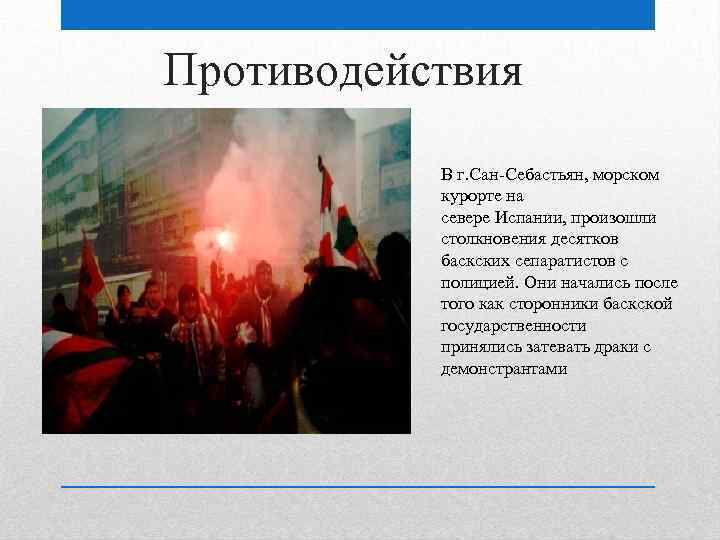 Противодействия

В г.Сан-Себастьян, морском курорте на севере Испании, произошли столкновения десятков баскских сепаратистов с полицией. Они начались после того как сторонники баскской государственности принялись затевать драки с демонстрантами